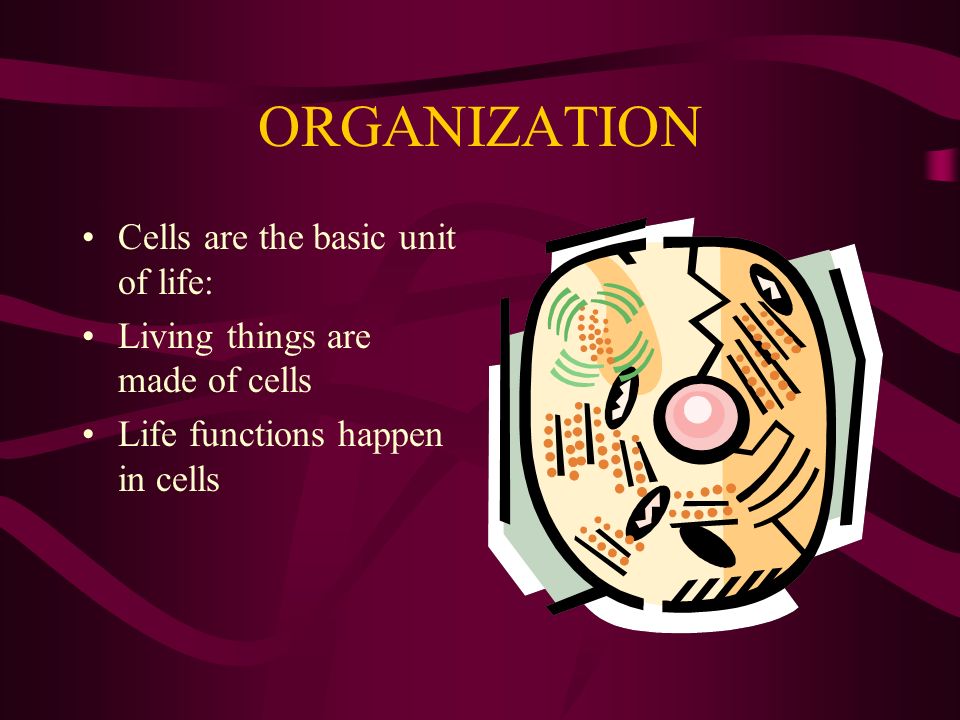 ORGANIZATION

• Cells are the basic unit of life:
• Living things are made of cells
• Life functions happen in cells